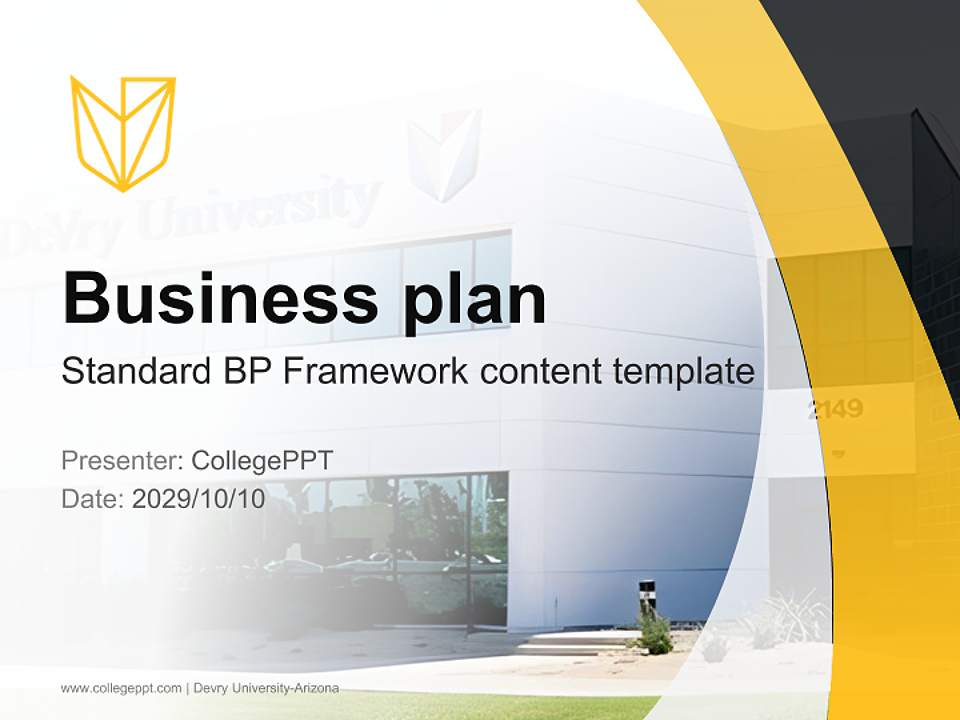 DeVry University

Business plan

Standard BP Framework content template

2149

Presenter: CollegePPT

Date: 2029/10/10

www.collegeppt.com | Devry University-Arizona